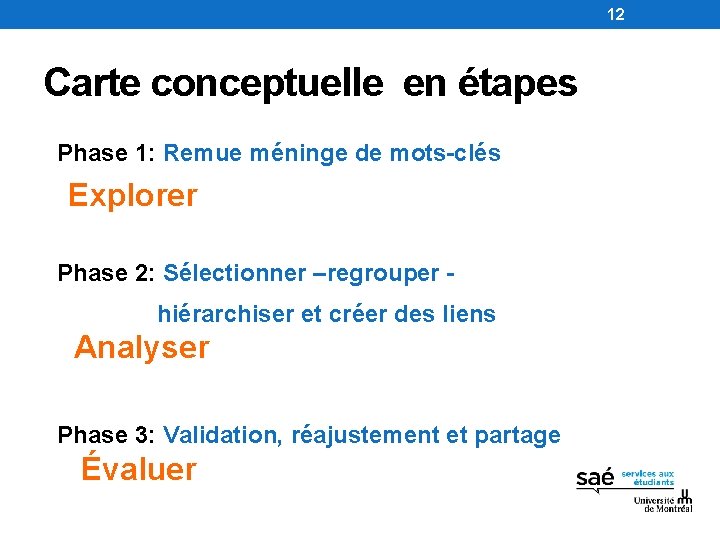 12

Carte conceptuelle en étapes

Phase 1: Remue méninge de mots-clés

Explorer

Phase 2: Sélectionner –regrouper - hiérarchiser et créer des liens

Analyser

Phase 3: Validation, réajustement et partage

Évaluer

saé services aux étudiants

Université de Montréal